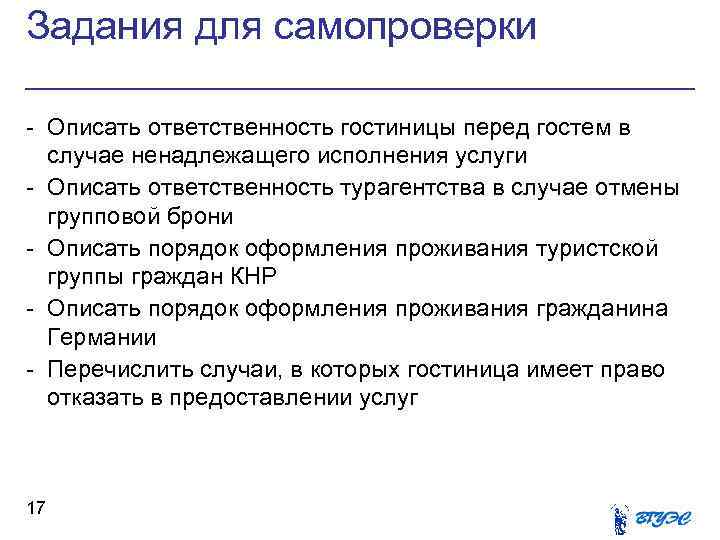 Задания для самопроверки

- Описать ответственность гостиницы перед гостем в случае ненадлежащего исполнения услуги
- Описать ответственность турагентства в случае отмены групповой брони
- Описать порядок оформления проживания туристской группы граждан КНР
- Описать порядок оформления проживания гражданина Германии
- Перечислить случаи, в которых гостиница имеет право отказать в предоставлении услуг

17

ВГУЭС